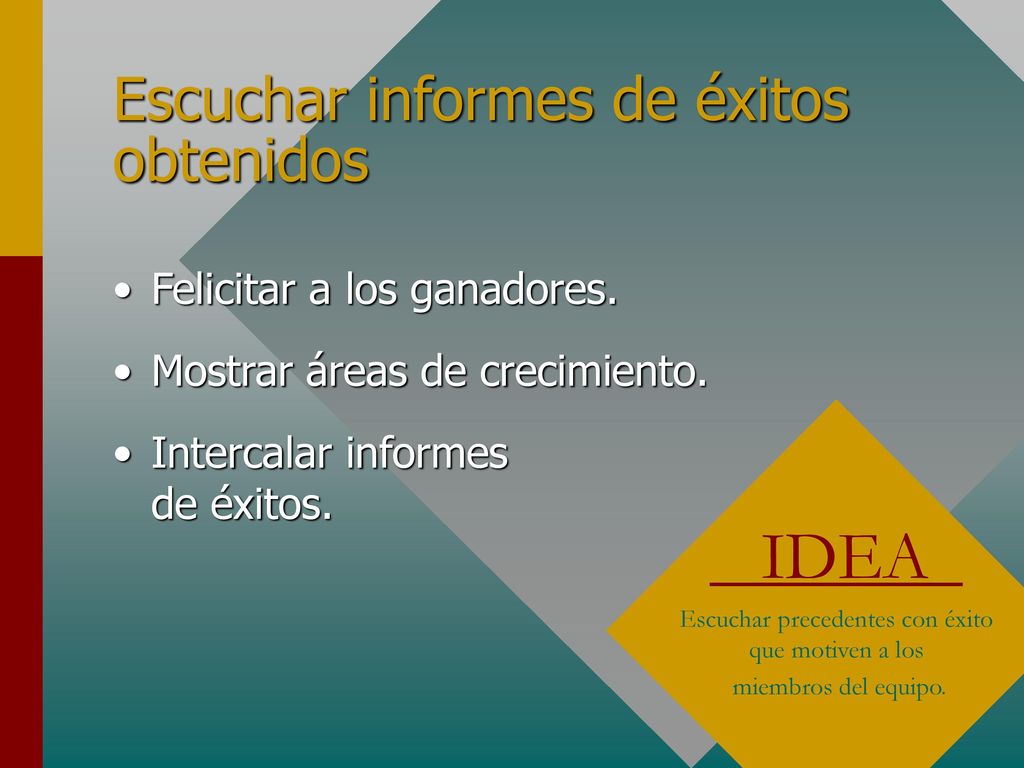 Escuchar informes de éxitos obtenidos

• Felicitar a los ganadores.

• Mostrar áreas de crecimiento.

• Intercalar informes de éxitos.

IDEA

Escuchar precedentes con éxito que motiven a los miembros del equipo.